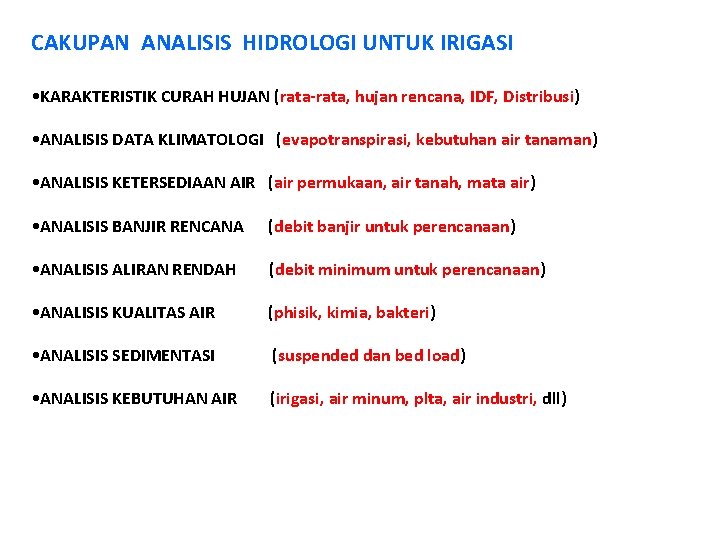 CAKUPAN ANALISIS HIDROLOGI UNTUK IRIGASI

•KARAKTERISTIK CURAH HUJAN (rata-rata, hujan rencana, IDF, Distribusi)

•ANALISIS DATA KLIMATOLOGI (evapotranspirasi, kebutuhan air tanaman)

•ANALISIS KETERSEDIAAN AIR (air permukaan, air tanah, mata air)

•ANALISIS BANJIR RENCANA (debit banjir untuk perencanaan)

•ANALISIS ALIRAN RENDAH (debit minimum untuk perencanaan)

•ANALISIS KUALITAS AIR (phisik, kimia, bakteri)

•ANALISIS SEDIMENTASI (suspended dan bed load)

•ANALISIS KEBUTUHAN AIR (irigasi, air minum, plta, air industri, dll)